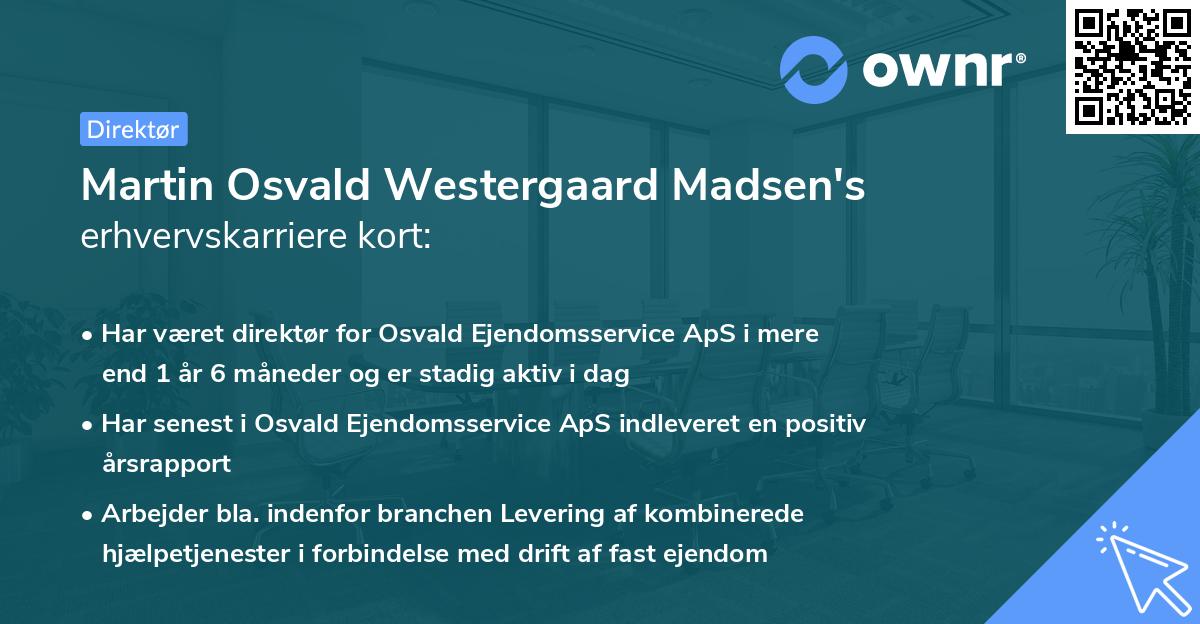 ownr®

Direktør

Martin Osvald Westergaard Madsen's
erhvervskarriere kort:

• Har været direktør for Osvald Ejendomsservice ApS i mere end 1 år 6 måneder og er stadig aktiv i dag

• Har senest i Osvald Ejendomsservice ApS indleveret en positiv årsrapport

• Arbejder bla. indenfor branchen Levering af kombinerede hjælpetjenester i forbindelse med drift af fast ejendom